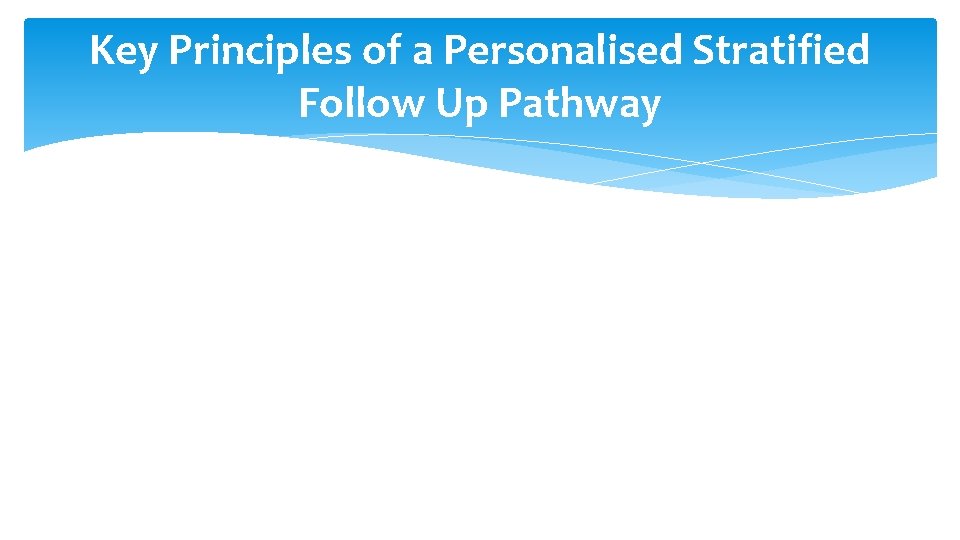 Key Principles of a Personalised Stratified Follow Up Pathway